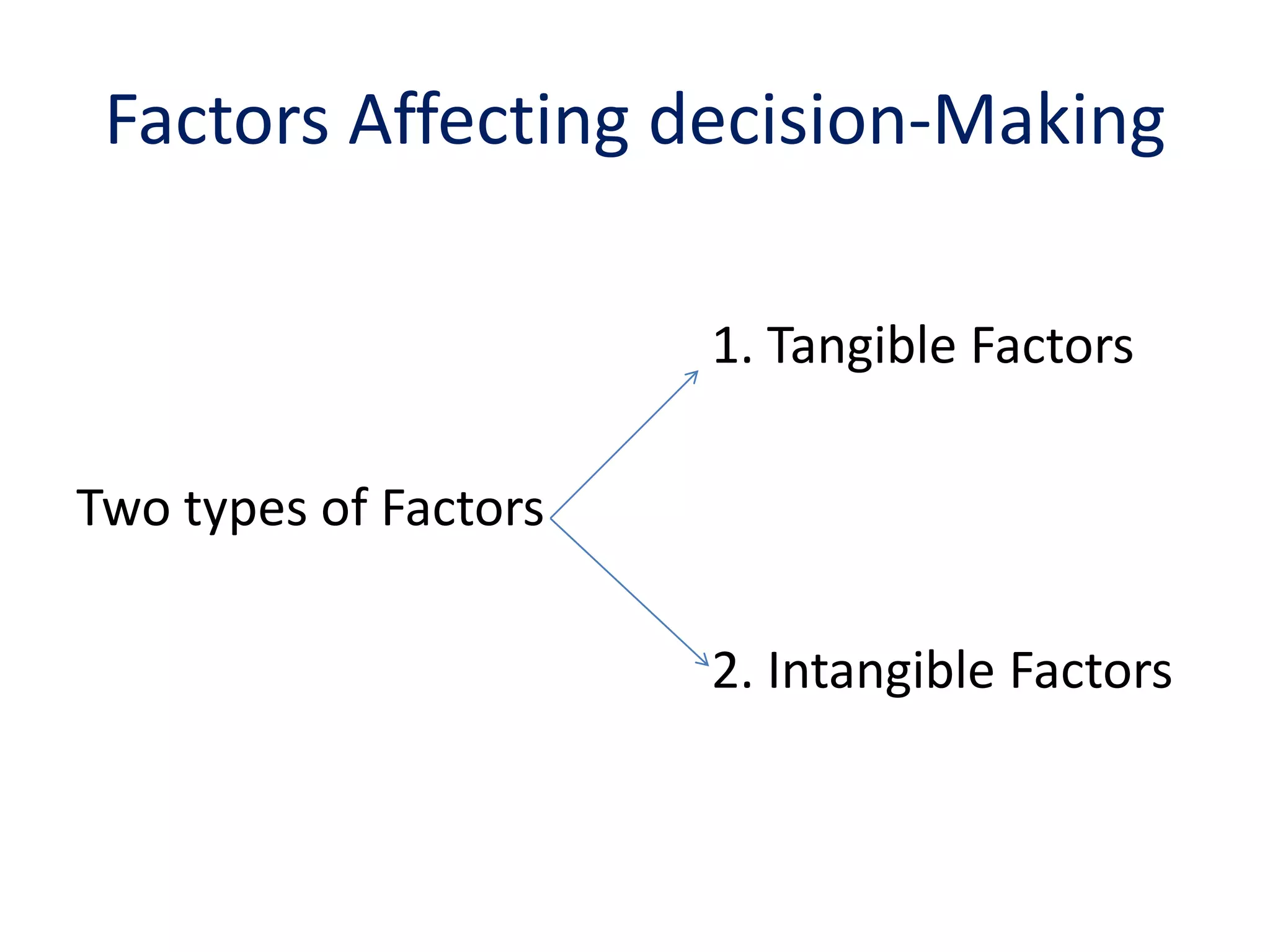 Factors Affecting decision-Making

Two types of Factors

1. Tangible Factors

2. Intangible Factors